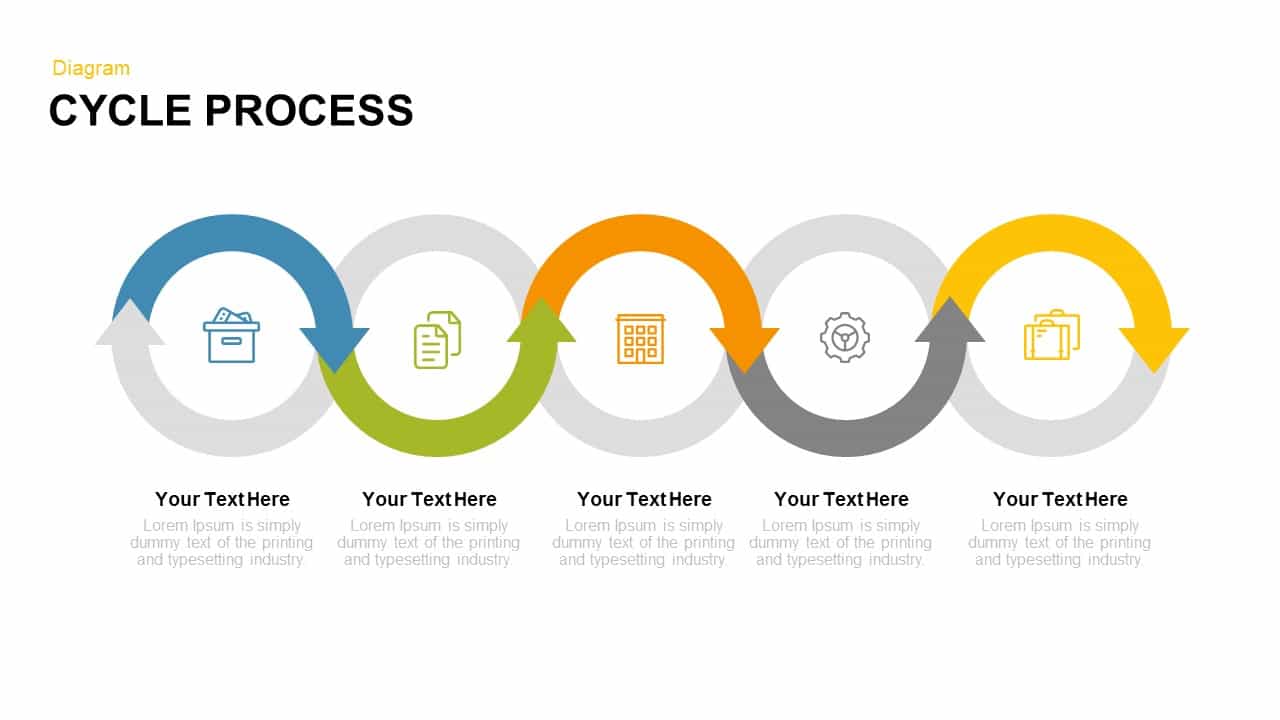 Diagram
CYCLE PROCESS

Your Text Here
Lorem Ipsum is simply dummy text of the printing and typesetting industry.

Your Text Here
Lorem Ipsum is simply dummy text of the printing and typesetting industry.

Your Text Here
Lorem Ipsum is simply dummy text of the printing and typesetting industry.

Your Text Here
Lorem Ipsum is simply dummy text of the printing and typesetting industry.

Your Text Here
Lorem Ipsum is simply dummy text of the printing and typesetting industry.